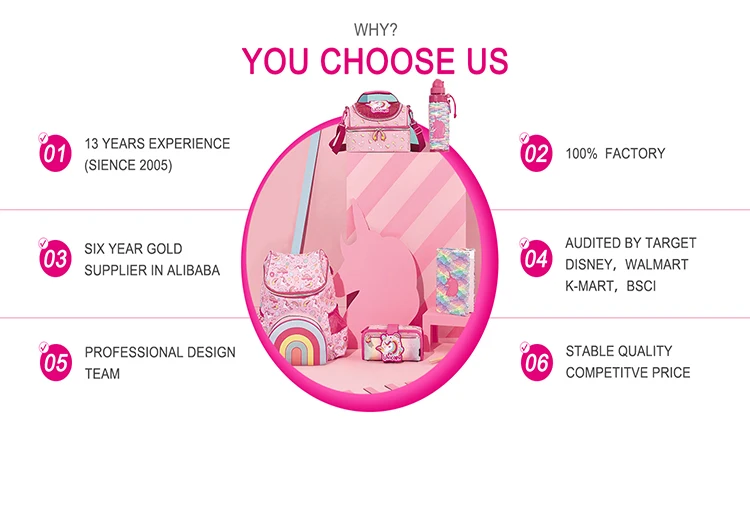 WHY?

YOU CHOOSE US

01 13 YEARS EXPERIENCE (SIENCE 2005)

02 100% FACTORY

03 SIX YEAR GOLD SUPPLIER IN ALIBABA

04 AUDITED BY TARGET DISNEY, WALMART K-MART, BSCI

05 PROFESSIONAL DESIGN TEAM

06 STABLE QUALITY COMPETITVE PRICE